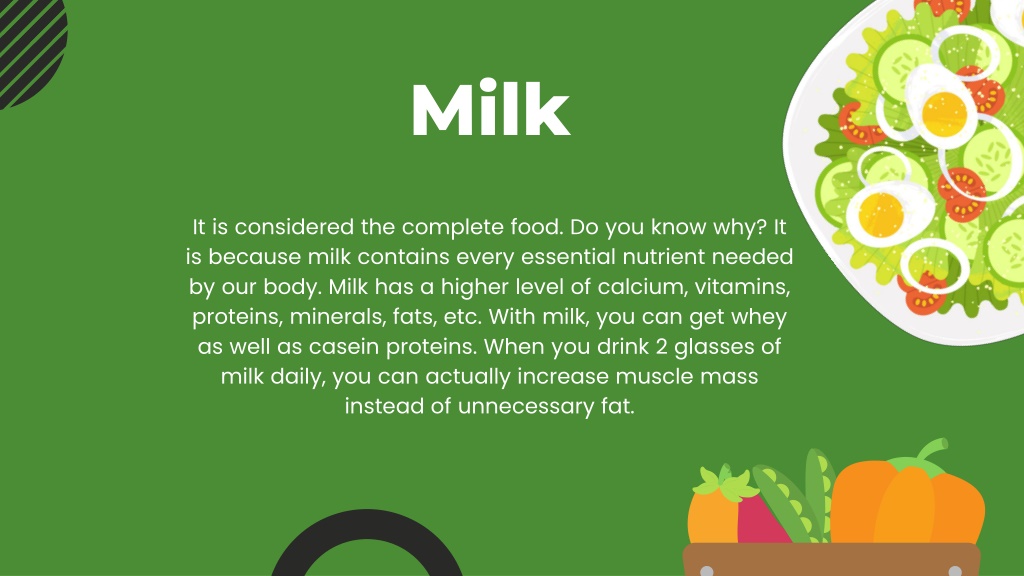 Milk

It is considered the complete food. Do you know why? It is because milk contains every essential nutrient needed by our body. Milk has a higher level of calcium, vitamins, proteins, minerals, fats, etc. With milk, you can get whey as well as casein proteins. When you drink 2 glasses of milk daily, you can actually increase muscle mass instead of unnecessary fat.